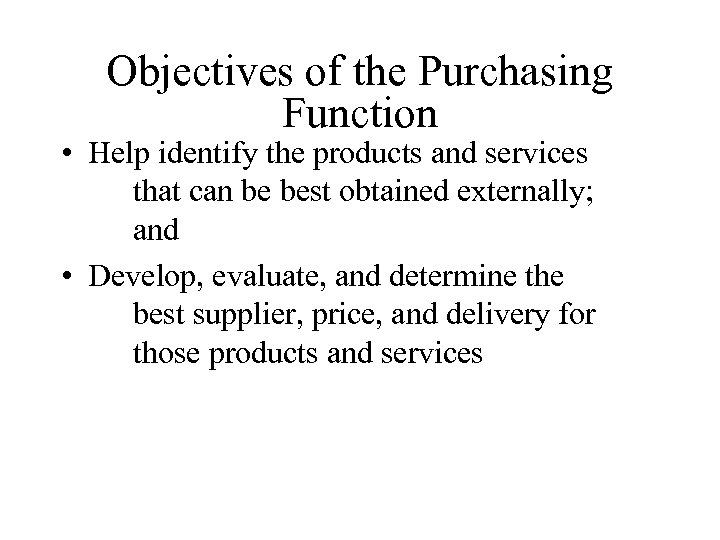 Objectives of the Purchasing Function

• Help identify the products and services that can be best obtained externally; and

• Develop, evaluate, and determine the best supplier, price, and delivery for those products and services